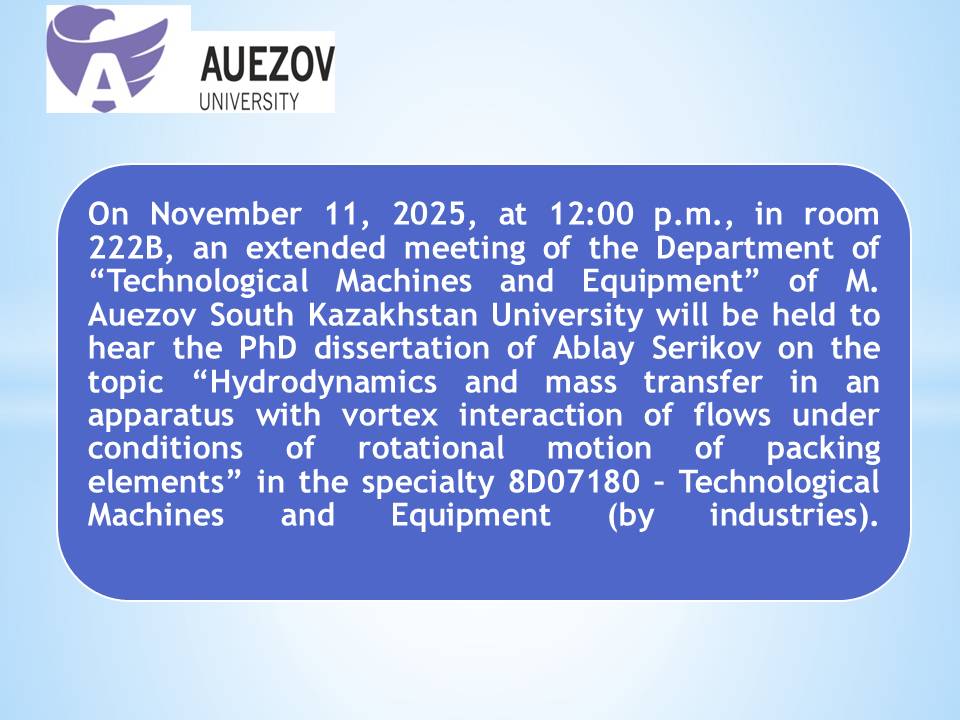 AUEZOV
UNIVERSITY

On November 11, 2025, at 12:00 p.m., in room 222B, an extended meeting of the Department of “Technological Machines and Equipment” of M. Auezov South Kazakhstan University will be held to hear the PhD dissertation of Ablay Serikov on the topic “Hydrodynamics and mass transfer in an apparatus with vortex interaction of flows under conditions of rotational motion of packing elements” in the specialty 8D07180 – Technological Machines and Equipment (by industries).